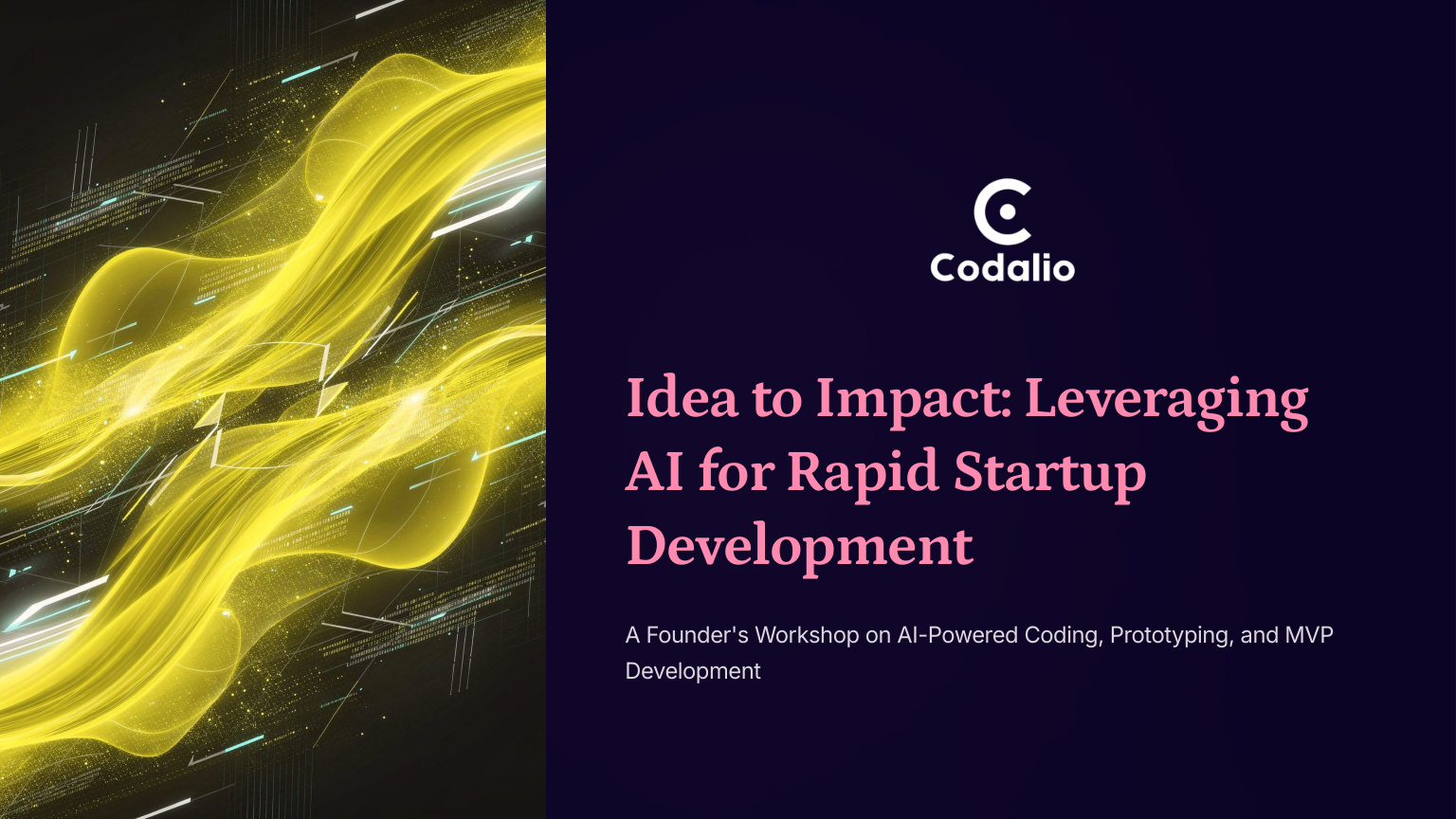 Codalio

Idea to Impact: Leveraging AI for Rapid Startup Development

A Founder's Workshop on AI-Powered Coding, Prototyping, and MVP Development